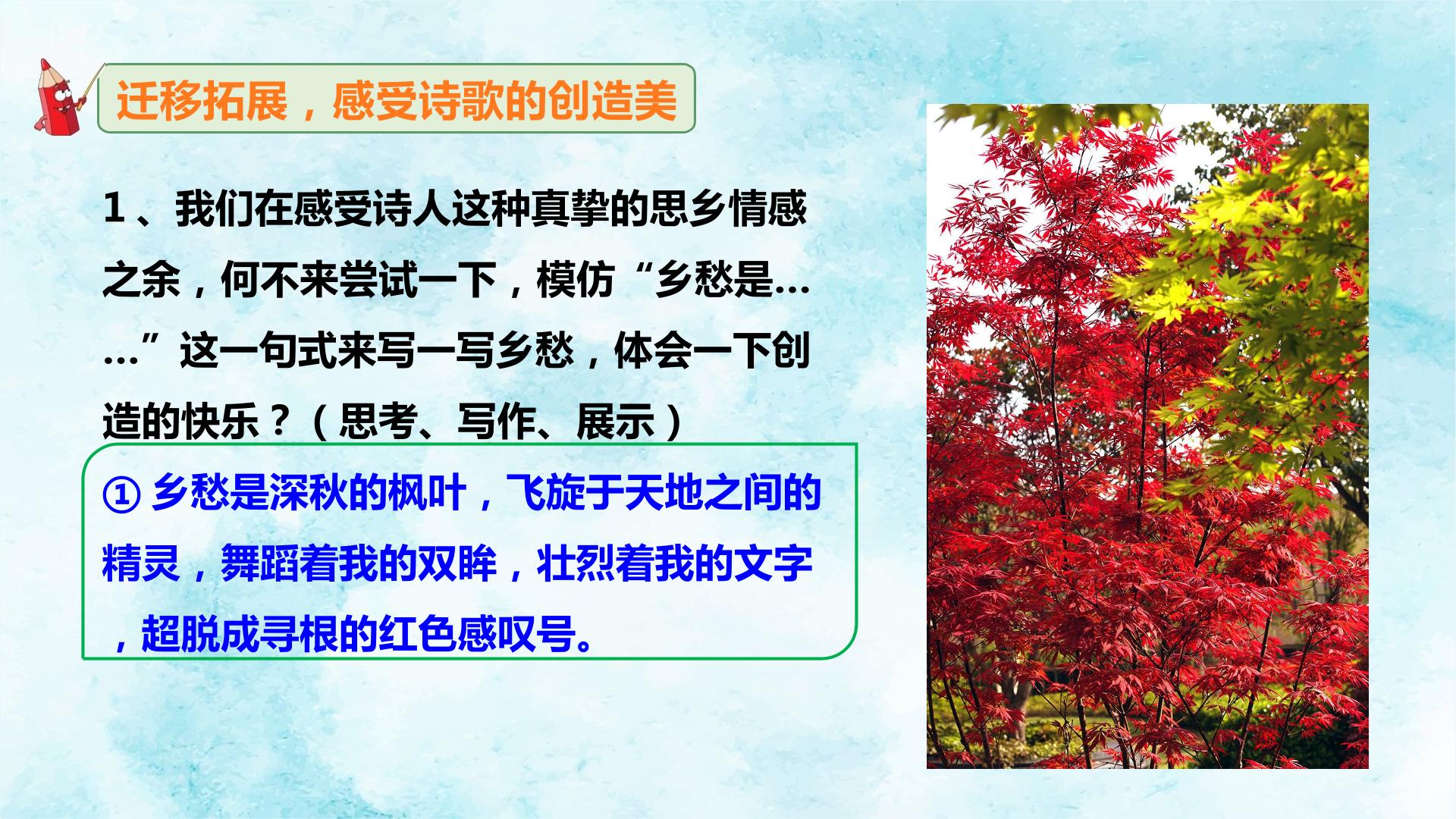 迁移拓展，感受诗歌的创造美

1、我们在感受诗人这种真挚的思乡情感之余，何不来尝试一下，模仿“乡愁是……”这一句式来写一写乡愁，体会一下创造的快乐？（思考、写作、展示）

①乡愁是深秋的枫叶，飞旋于天地之间的精灵，舞蹈着我的双眸，壮烈着我的文字，超脱成寻根的红色感叹号。